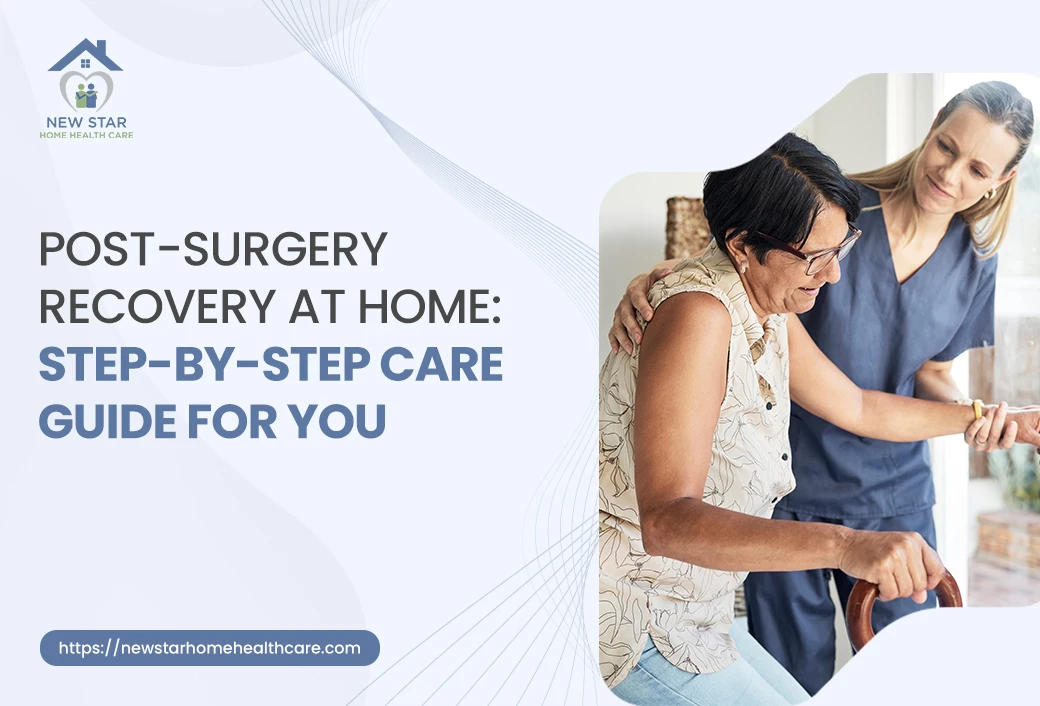 NEW STAR
HOME HEALTH CARE

POST-SURGERY RECOVERY AT HOME: STEP-BY-STEP CARE GUIDE FOR YOU

https://newstarhomehealthcare.com